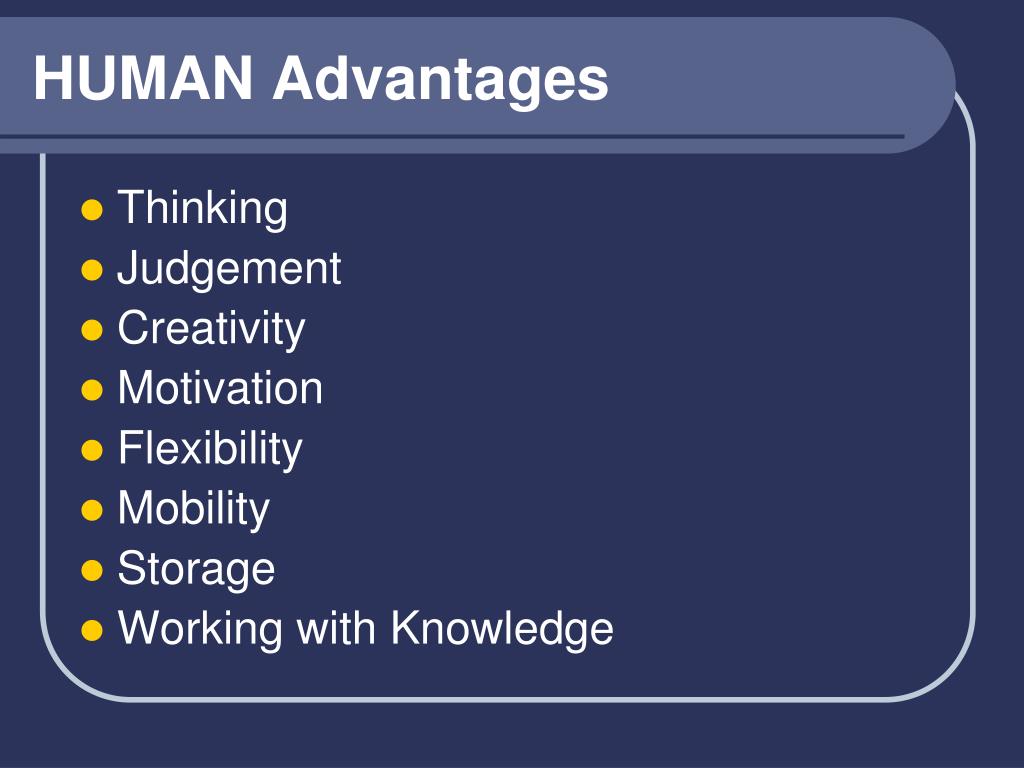 HUMAN Advantages

- Thinking
- Judgement
- Creativity
- Motivation
- Flexibility
- Mobility
- Storage
- Working with Knowledge